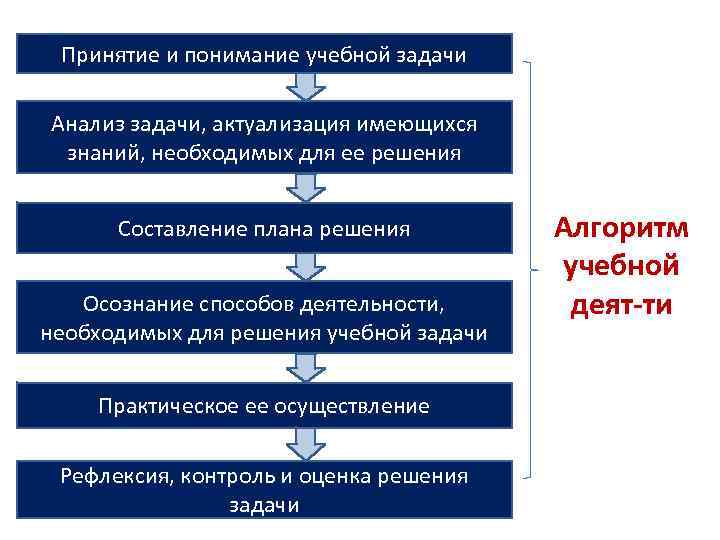 Принятие и понимание учебной задачи

Анализ задачи, актуализация имеющихся знаний, необходимых для ее решения

Составление плана решения

Осознание способов деятельности, необходимых для решения учебной задачи

Практическое ее осуществление

Рефлексия, контроль и оценка решения задачи

Алгоритм учебной деят-ти